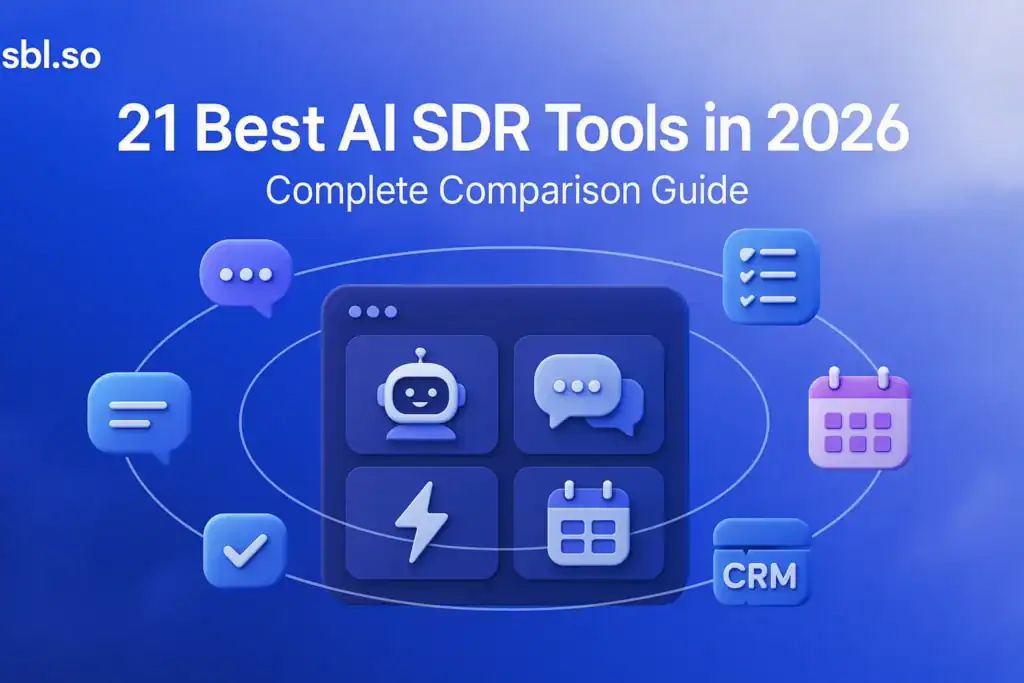 sbl.so

21 Best AI SDR Tools in 2026

Complete Comparison Guide

CRM